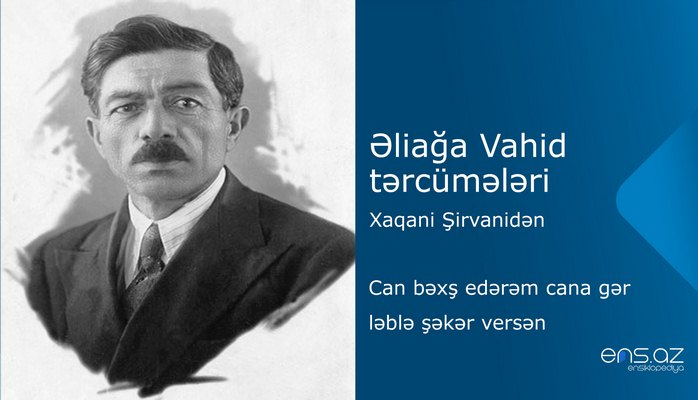 Əliağa Vahid tərcümələri

Xaqani Şirvanidən

Can bəxş edərəm cana gər ləblə şəkər versən

ens.az
ensiklopediya